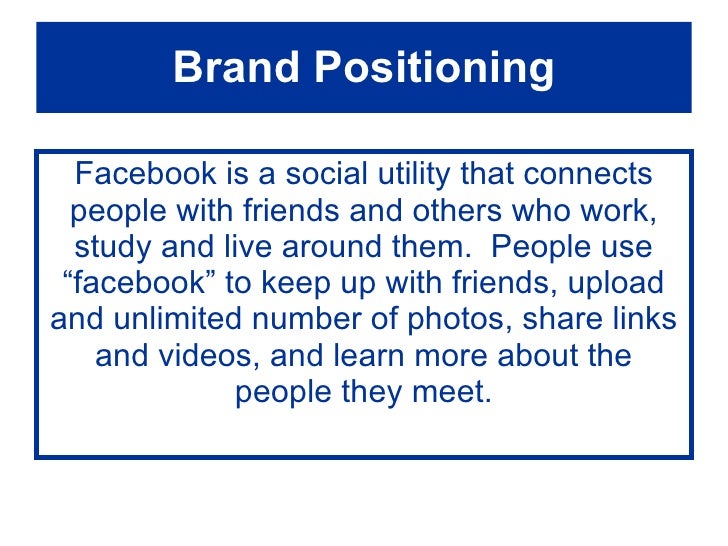 Brand Positioning

Facebook is a social utility that connects people with friends and others who work, study and live around them.  People use “facebook” to keep up with friends, upload and unlimited number of photos, share links and videos, and learn more about the people they meet.